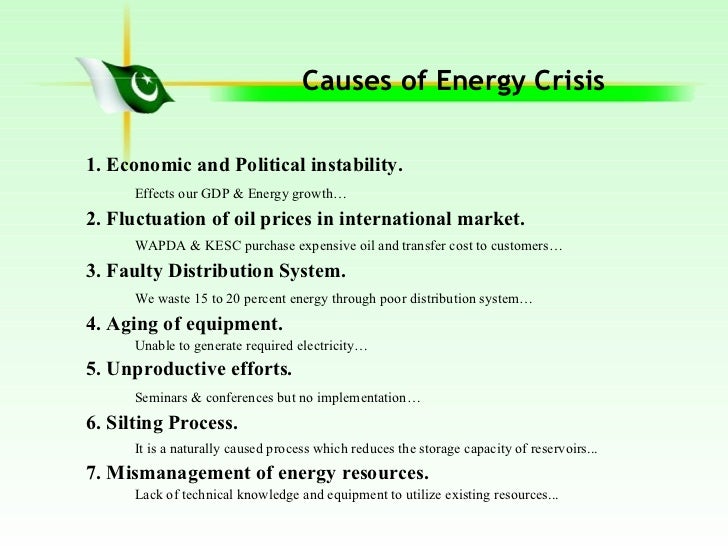 Causes of Energy Crisis

1. Economic and Political instability.

Effects our GDP & Energy growth…

2. Fluctuation of oil prices in international market.

WAPDA & KESC purchase expensive oil and transfer cost to customers…

3. Faulty Distribution System.

We waste 15 to 20 percent energy through poor distribution system…

4. Aging of equipment.

Unable to generate required electricity…

5. Unproductive efforts.

Seminars & conferences but no implementation…

6. Silting Process.

It is a naturally caused process which reduces the storage capacity of reservoirs...

7. Mismanagement of energy resources.

Lack of technical knowledge and equipment to utilize existing resources...